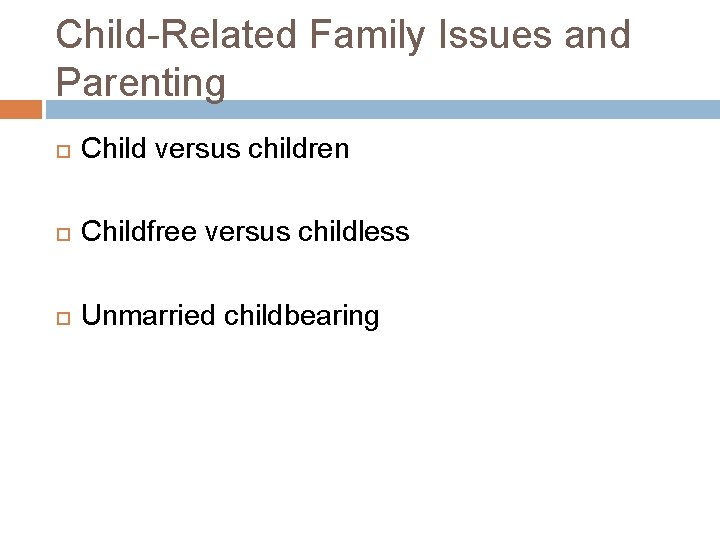 Child-Related Family Issues and Parenting

Child versus children

Childfree versus childless

Unmarried childbearing